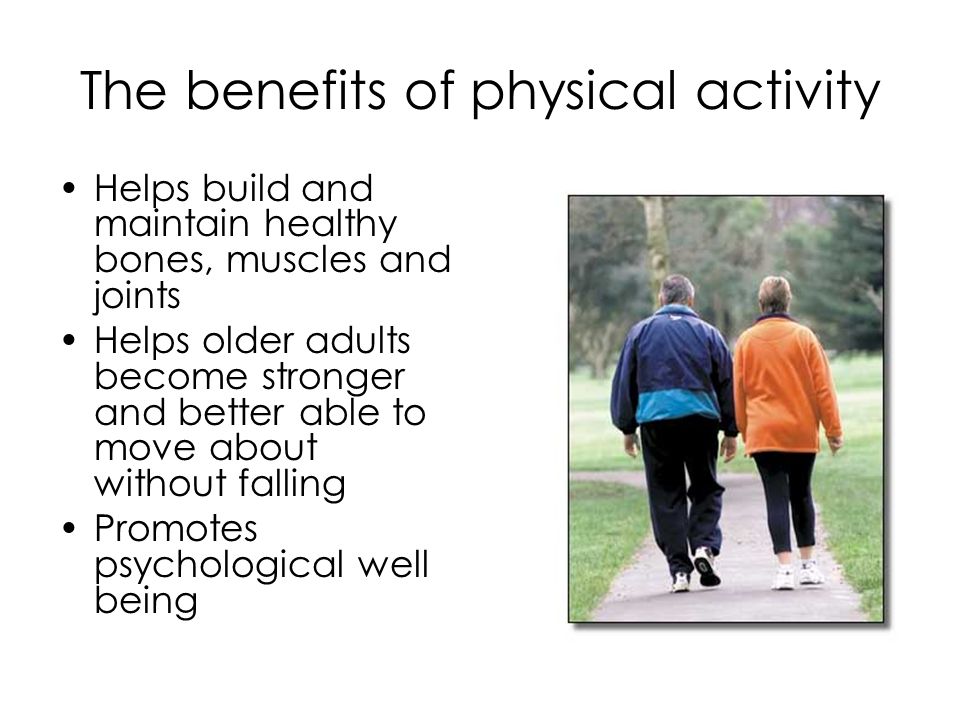 The benefits of physical activity

• Helps build and maintain healthy bones, muscles and joints
• Helps older adults become stronger and better able to move about without falling
• Promotes psychological well being